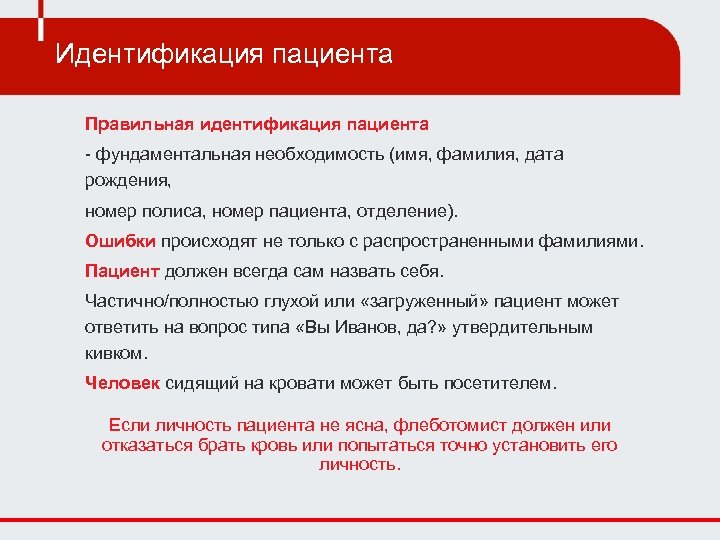 Идентификация пациента

Правильная идентификация пациента

- фундаментальная необходимость (имя, фамилия, дата рождения,

номер полиса, номер пациента, отделение).

Ошибки происходят не только с распространенными фамилиями.

Пациент должен всегда сам назвать себя.

Частично/полностью глухой или «загруженный» пациент может ответить на вопрос типа «Вы Иванов, да?» утвердительным кивком.

Человек сидящий на кровати может быть посетителем.

Если личность пациента не ясна, флеботомист должен или отказаться брать кровь или попытаться точно установить его личность.